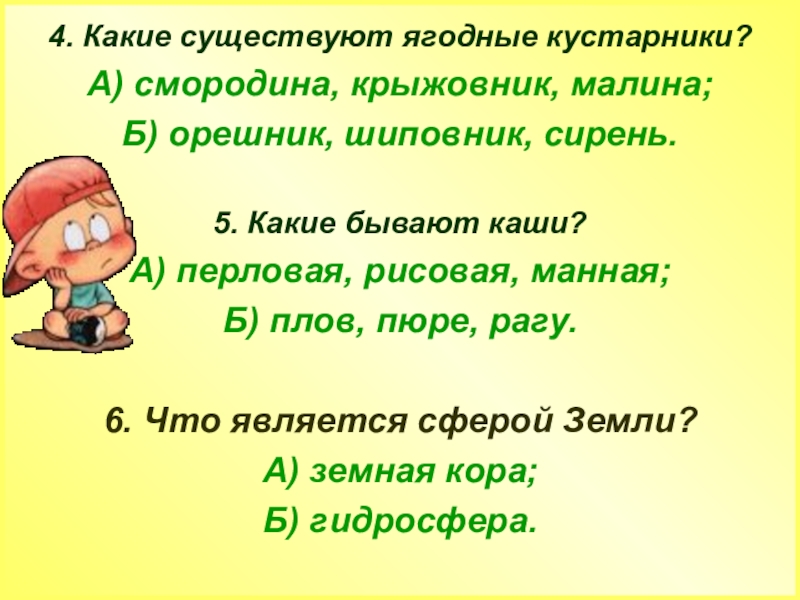 4. Какие существуют ягодные кустарники?
А) смородина, крыжовник, малина;
Б) орешник, шиповник, сирень.

5. Какие бывают каши?
А) перловая, рисовая, манная;
Б) плов, пюре, рагу.

6. Что является сферой Земли?
А) земная кора;
Б) гидросфера.